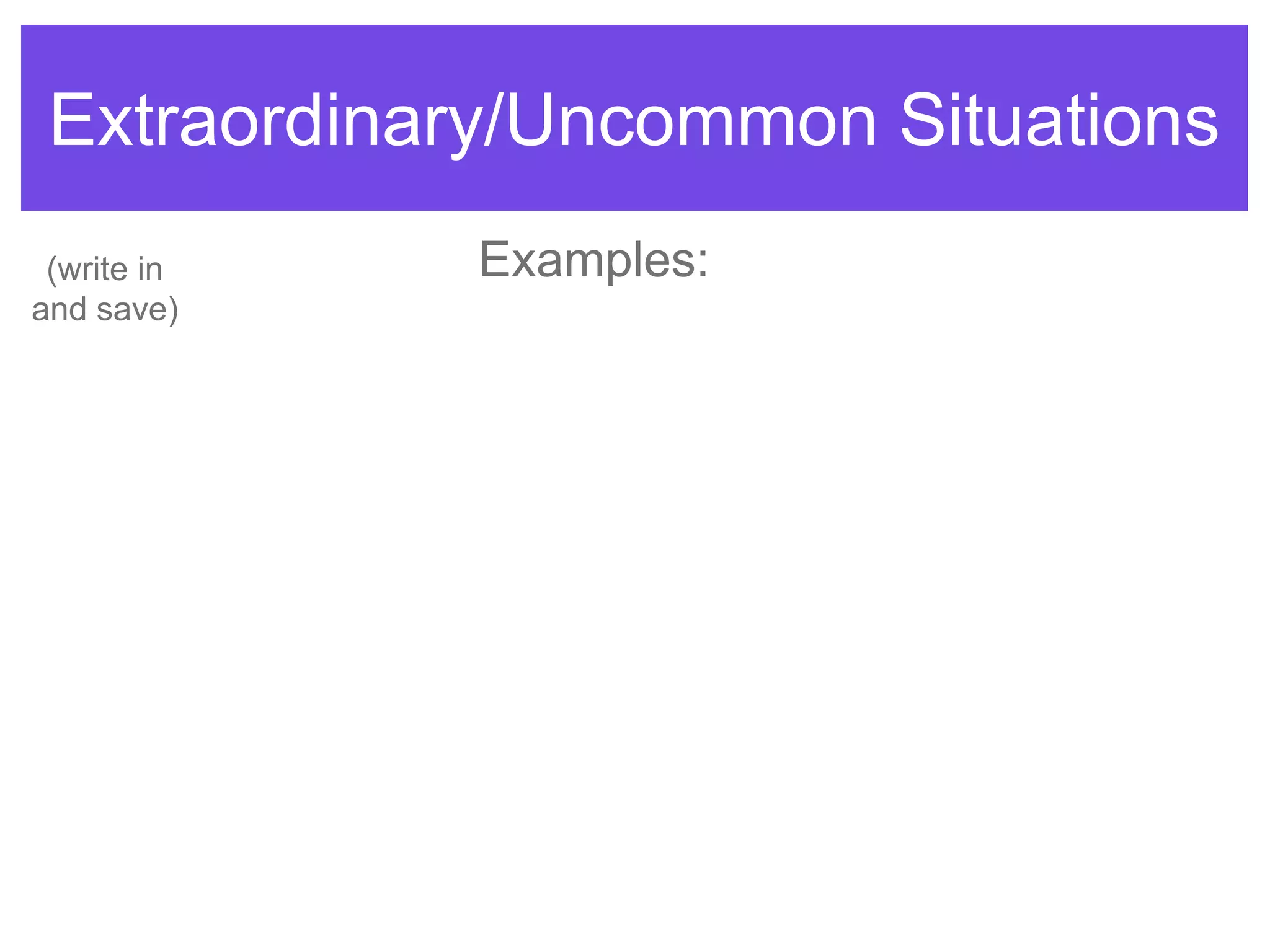 Extraordinary/Uncommon Situations

(write in and save)

Examples: